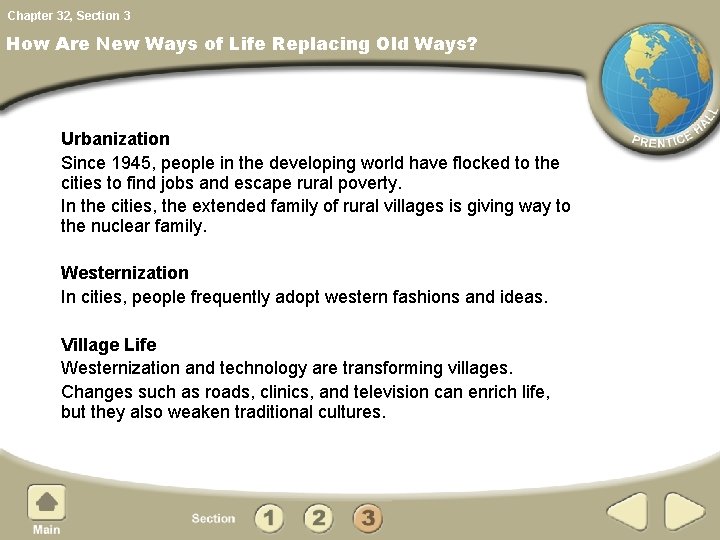 Chapter 32, Section 3

How Are New Ways of Life Replacing Old Ways?

PRENTICE HALL

Urbanization

Since 1945, people in the developing world have flocked to the cities to find jobs and escape rural poverty.

In the cities, the extended family of rural villages is giving way to the nuclear family.

Westernization

In cities, people frequently adopt western fashions and ideas.

Village Life

Westernization and technology are transforming villages.

Changes such as roads, clinics, and television can enrich life, but they also weaken traditional cultures.

Main

Section 1 2 3